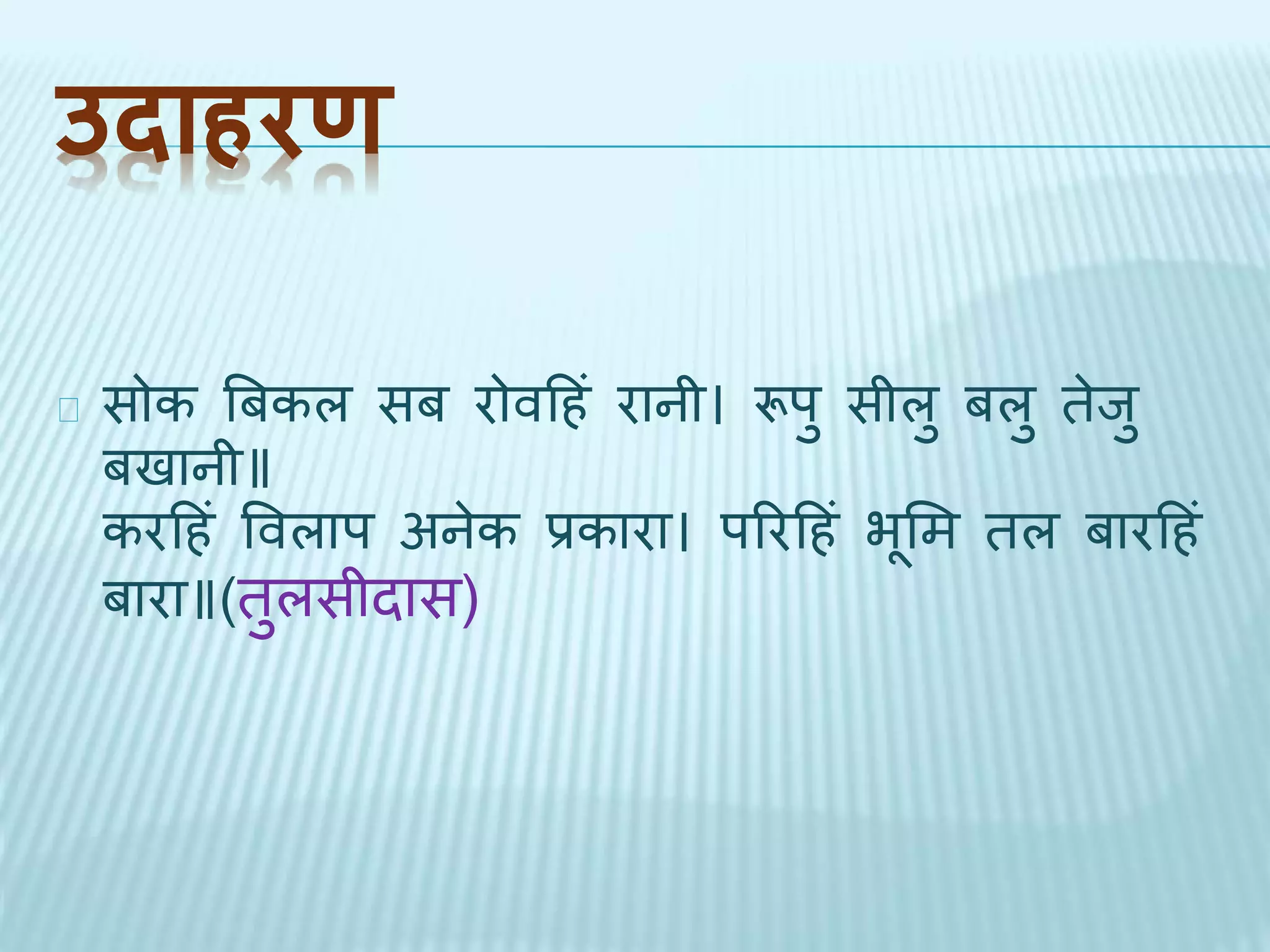 उदाहरण

सोक बिकल सब रोवहिं रानी। रूपु सीलु बलु तेजु बखानी॥
करहिं विलाप अनेक प्रकारा। परिहिं भूमि तल बारहिं बारा॥(तुलसीदास)